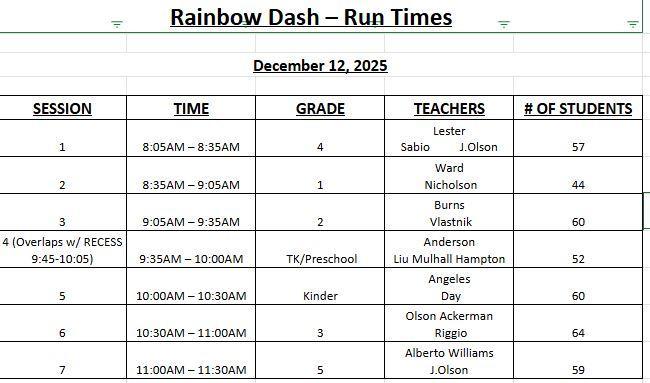 Rainbow Dash – Run Times

December 12, 2025

| SESSION | TIME | GRADE | TEACHERS | # OF STUDENTS |
|---|---|---|---|---|
| 1 | 8:05AM – 8:35AM | 4 | Lester Sabio J.Olson | 57 |
| 2 | 8:35AM – 9:05AM | 1 | Ward Nicholson | 44 |
| 3 | 9:05AM – 9:35AM | 2 | Burns Vlastnik | 60 |
| 4 (Overlaps w/ RECESS 9:45-10:05) | 9:35AM – 10:00AM | TK/Preschool | Anderson Liu Mulhall Hampton | 52 |
| 5 | 10:00AM – 10:30AM | Kinder | Angeles Day | 60 |
| 6 | 10:30AM – 11:00AM | 3 | Olson Ackerman Riggio | 64 |
| 7 | 11:00AM – 11:30AM | 5 | Alberto Williams J.Olson | 59 |